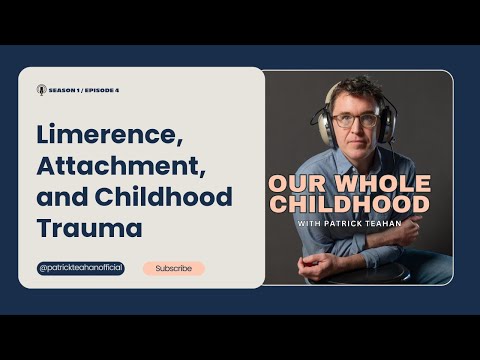 SEASON 1 / EPISODE 4

Limerence, Attachment, and Childhood Trauma

@patrickteahanofficial

Subscribe

OUR WHOLE CHILDHOOD

WITH PATRICK TEAHAN